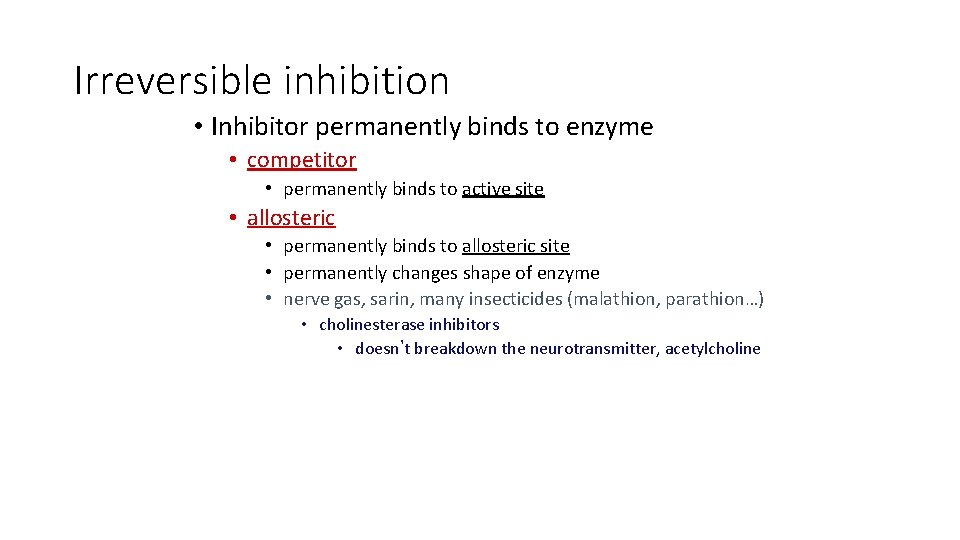 Irreversible inhibition

• Inhibitor permanently binds to enzyme
  • competitor
    • permanently binds to active site
  • allosteric
    • permanently binds to allosteric site
    • permanently changes shape of enzyme
    • nerve gas, sarin, many insecticides (malathion, parathion…)
      • cholinesterase inhibitors
        • doesn't breakdown the neurotransmitter, acetylcholine